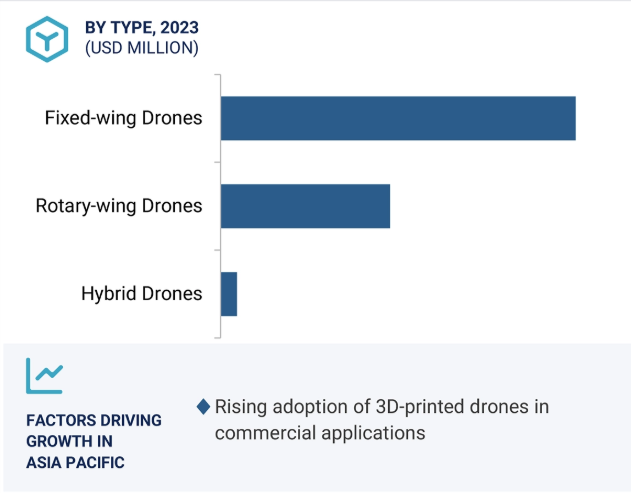 BY TYPE, 2023
(USD MILLION)

Fixed-wing Drones

Rotary-wing Drones

Hybrid Drones

FACTORS DRIVING GROWTH IN ASIA PACIFIC

◆ Rising adoption of 3D-printed drones in commercial applications